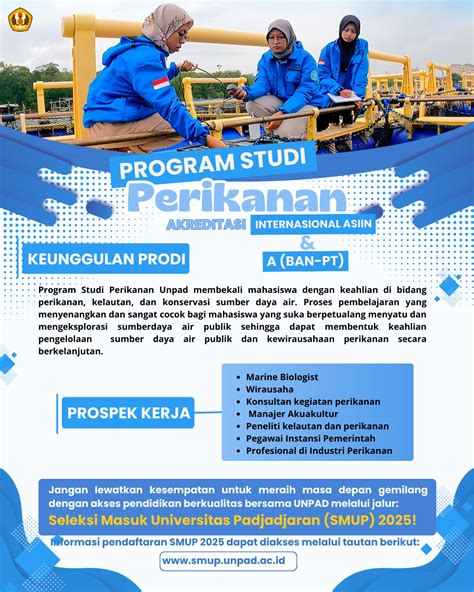 PROGRAM STUDI

Perikanan

AKREDITASI INTERNASIONAL ASIIN

&

A (BAN-PT)

KEUNGGULAN PRODI

Program Studi Perikanan Unpad membekali mahasiswa dengan keahlian di bidang perikanan, kelautan, dan konservasi sumber daya air. Proses pembelajaran yang menyenangkan dan sangat cocok bagi mahasiswa yang suka berpetualang menyatu dan mengeksplorasi sumberdaya air publik sehingga dapat membentuk keahlian pengelolaan sumber daya air publik dan kewirausahaan perikanan secara berkelanjutan.

PROSPEK KERJA

- Marine Biologist
- Wirausaha
- Konsultan kegiatan perikanan
- Manajer Akuakultur
- Peneliti kelautan dan perikanan
- Pegawai Instansi Pemerintah
- Profesional di Industri Perikanan

Jangan lewatkan kesempatan untuk meraih masa depan gemilang dengan akses pendidikan berkualitas bersama UNPAD melalui jalur:

Seleksi Masuk Universitas Padjadjaran (SMUP) 2025!

Informasi pendaftaran SMUP 2025 dapat diakses melalui tautan berikut:

www.smup.unpad.ac.id